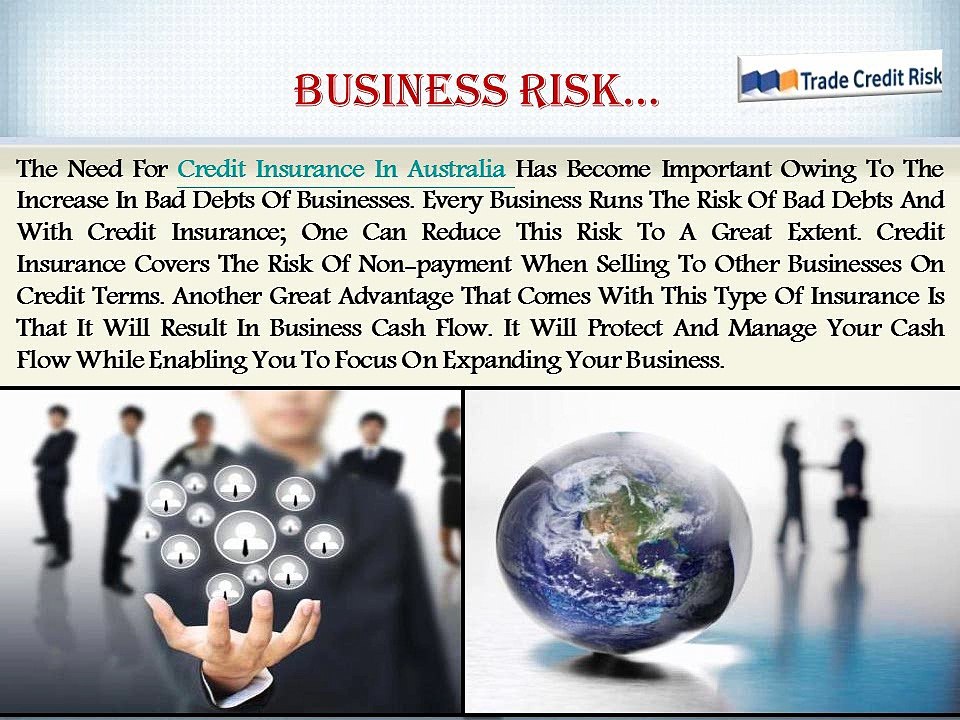 BUSINESS RISK…

Trade Credit Risk

The Need For Credit Insurance In Australia Has Become Important Owing To The Increase In Bad Debts Of Businesses. Every Business Runs The Risk Of Bad Debts And With Credit Insurance; One Can Reduce This Risk To A Great Extent. Credit Insurance Covers The Risk Of Non-payment When Selling To Other Businesses On Credit Terms. Another Great Advantage That Comes With This Type Of Insurance Is That It Will Result In Business Cash Flow. It Will Protect And Manage Your Cash Flow While Enabling You To Focus On Expanding Your Business.